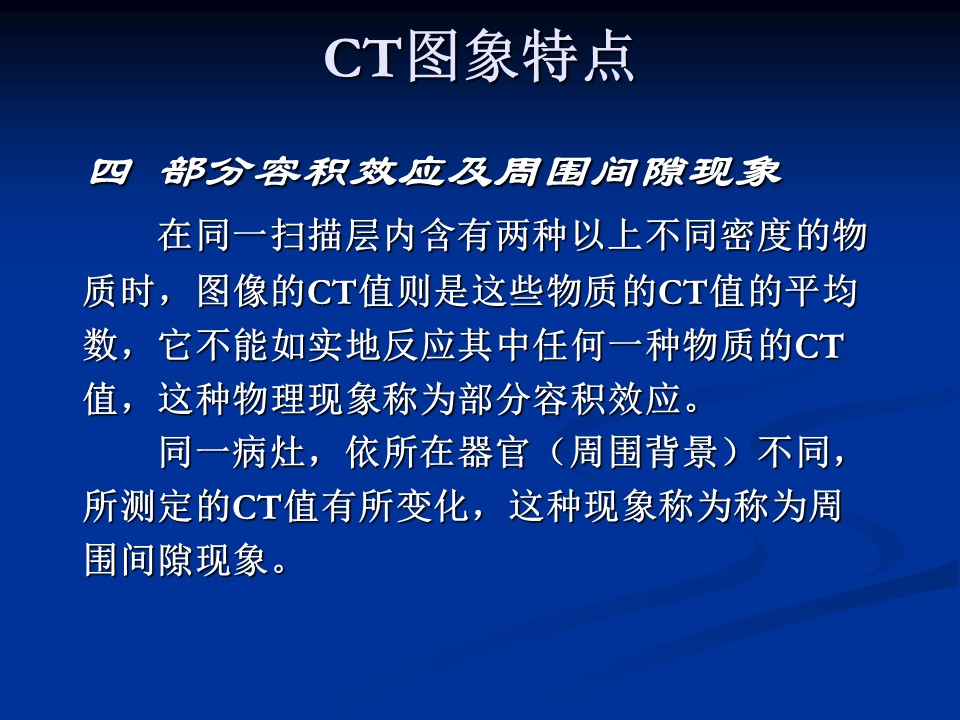 CT图象特点

四 部分容积效应及周围间隙现象

在同一扫描层内含有两种以上不同密度的物质时，图像的CT值则是这些物质的CT值的平均数，它不能如实地反应其中任何一种物质的CT值，这种物理现象称为部分容积效应。

同一病灶，依所在器官（周围背景）不同，所测定的CT值有所变化，这种现象称为称为周围间隙现象。